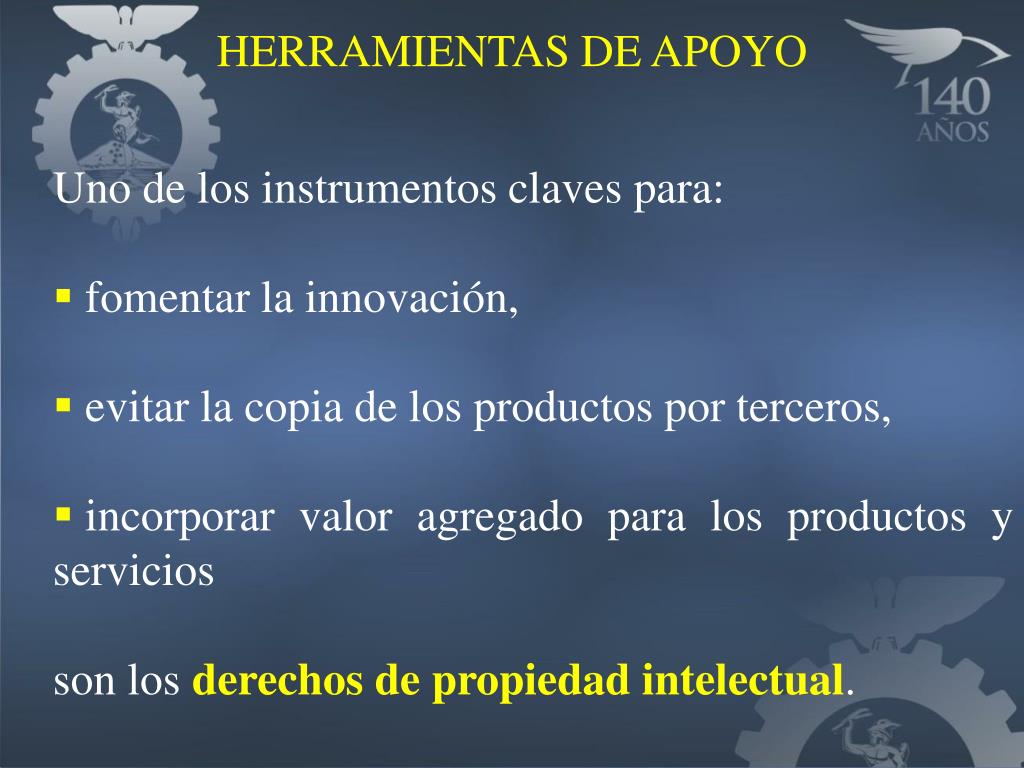 HERRAMIENTAS DE APOYO

140 AÑOS

Uno de los instrumentos claves para:

▪ fomentar la innovación,

▪ evitar la copia de los productos por terceros,

▪ incorporar valor agregado para los productos y servicios

son los derechos de propiedad intelectual.